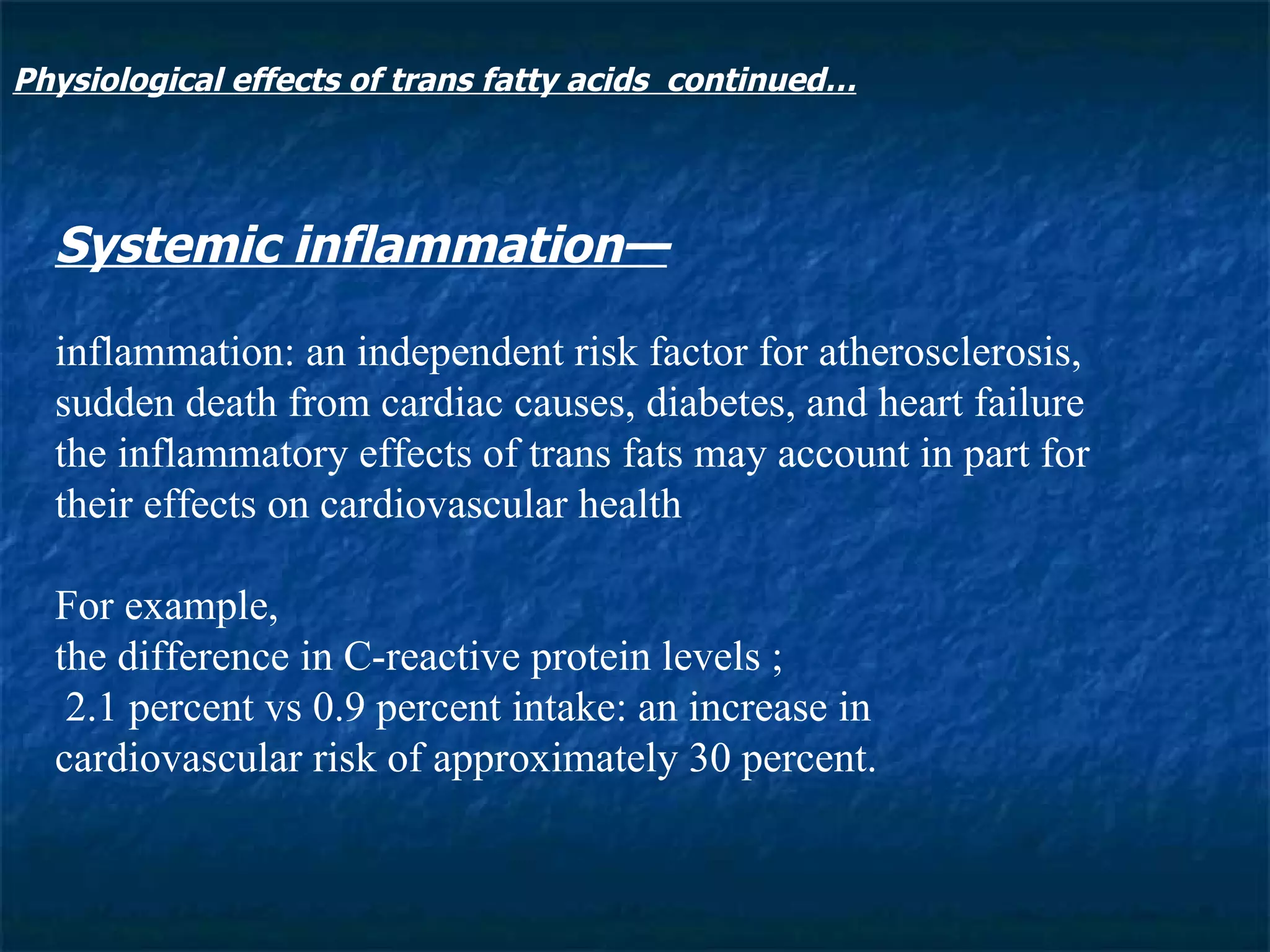 Physiological effects of trans fatty acids continued…

Systemic inflammation—

inflammation: an independent risk factor for atherosclerosis, sudden death from cardiac causes, diabetes, and heart failure the inflammatory effects of trans fats may account in part for their effects on cardiovascular health

For example,
the difference in C-reactive protein levels ;
2.1 percent vs 0.9 percent intake: an increase in cardiovascular risk of approximately 30 percent.